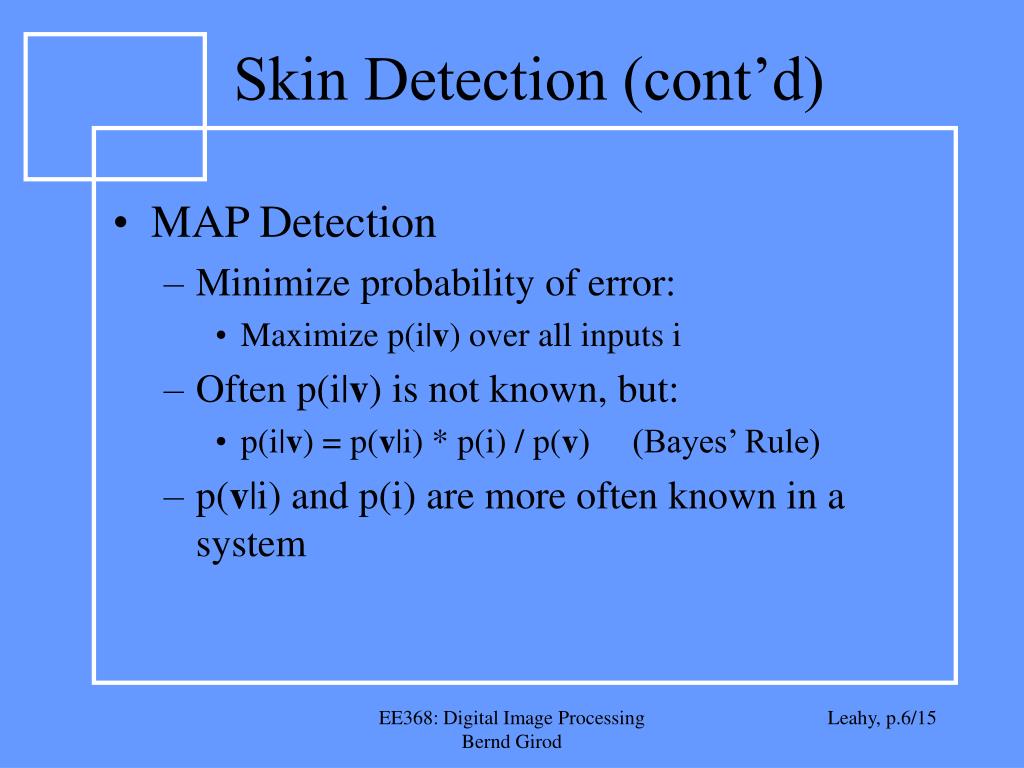 Skin Detection (cont’d)

• MAP Detection
– Minimize probability of error:
• Maximize p(i|v) over all inputs i
– Often p(i|v) is not known, but:
• p(i|v) = p(v|i) * p(i) / p(v)    (Bayes’ Rule)
– p(v|i) and p(i) are more often known in a system

EE368: Digital Image Processing
Bernd Girod

Leahy, p.6/15